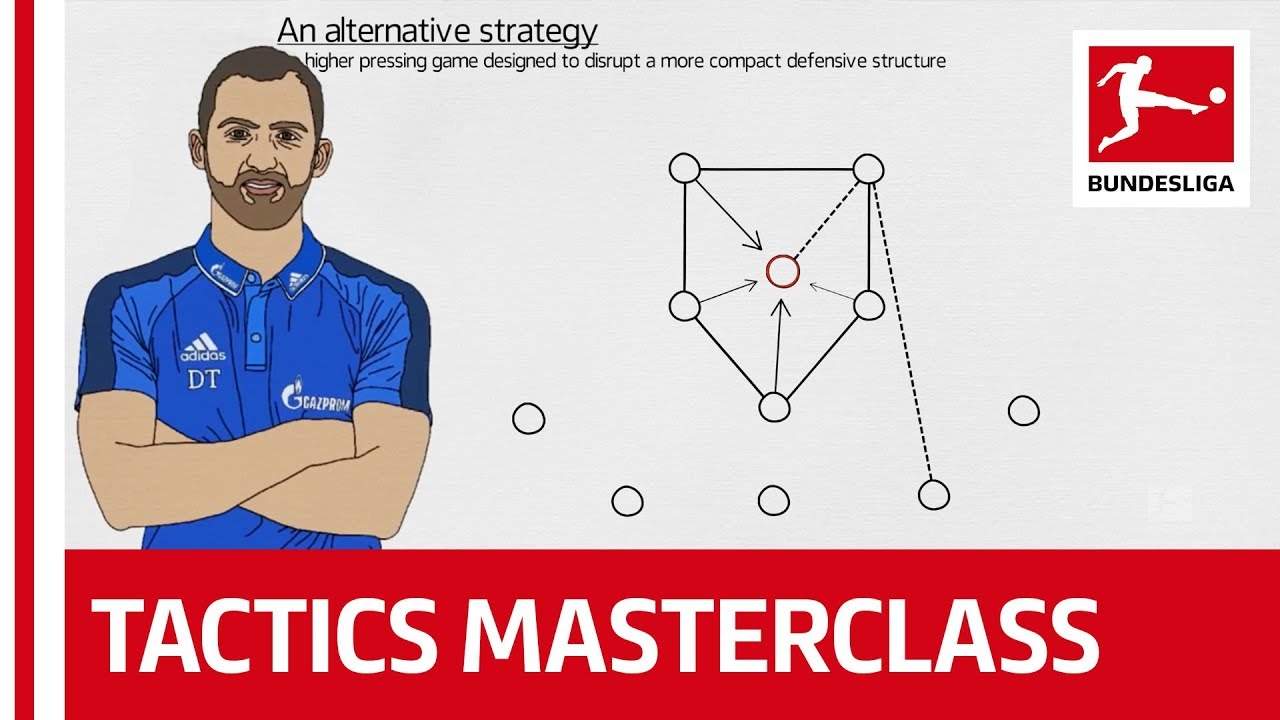 An alternative strategy
higher pressing game designed to disrupt a more compact defensive structure

BUNDESLIGA

adidas
DT
GAZPROM

TACTICS MASTERCLASS